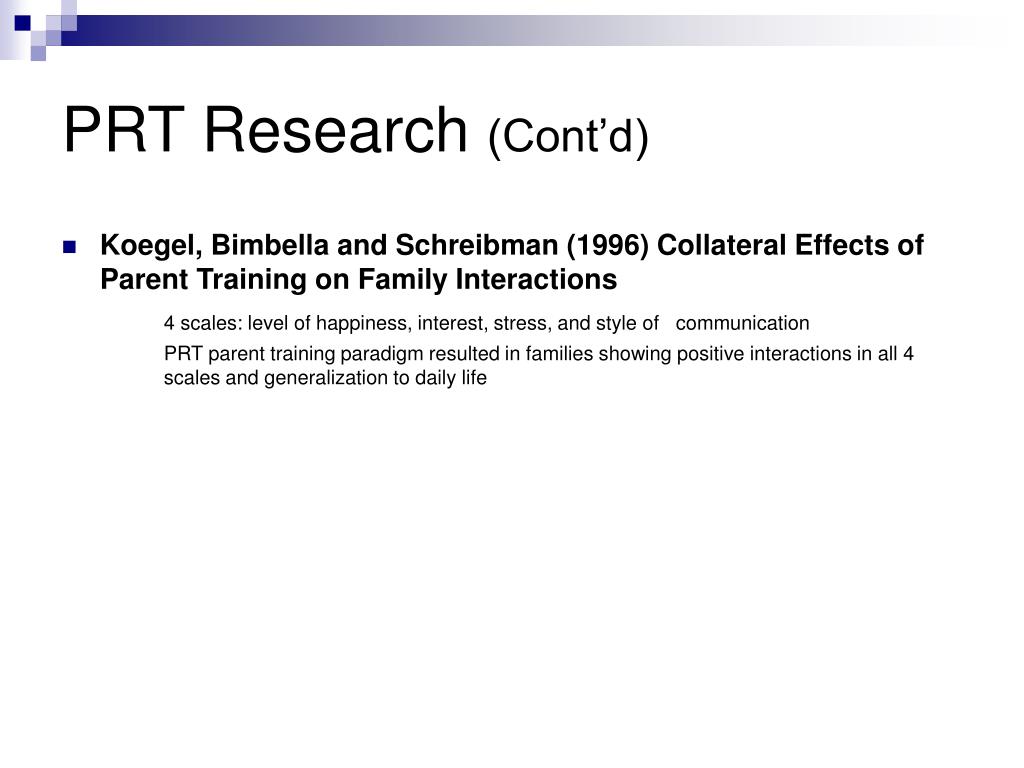 PRT Research (Cont’d)

Koegel, Bimbella and Schreibman (1996) Collateral Effects of Parent Training on Family Interactions

4 scales: level of happiness, interest, stress, and style of communication

PRT parent training paradigm resulted in families showing positive interactions in all 4 scales and generalization to daily life